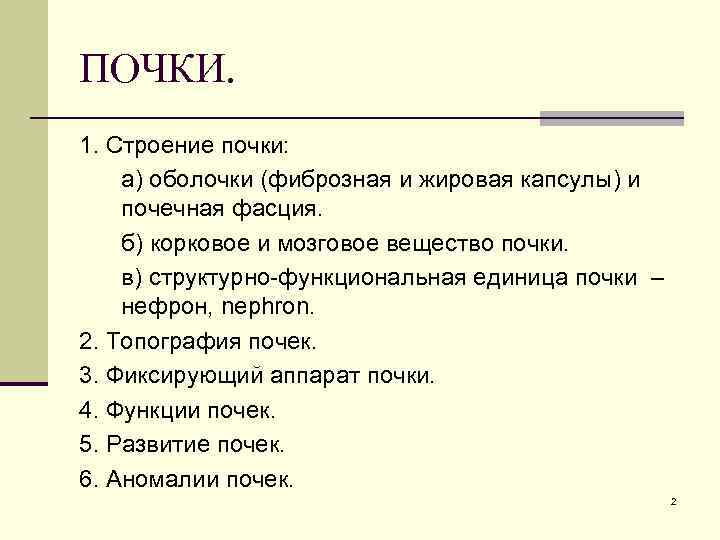 ПОЧКИ.

1. Строение почки:

а) оболочки (фиброзная и жировая капсулы) и почечная фасция.

б) корковое и мозговое вещество почки.

в) структурно-функциональная единица почки – нефрон, nephron.

2. Топография почек.

3. Фиксирующий аппарат почки.

4. Функции почек.

5. Развитие почек.

6. Аномалии почек.

2